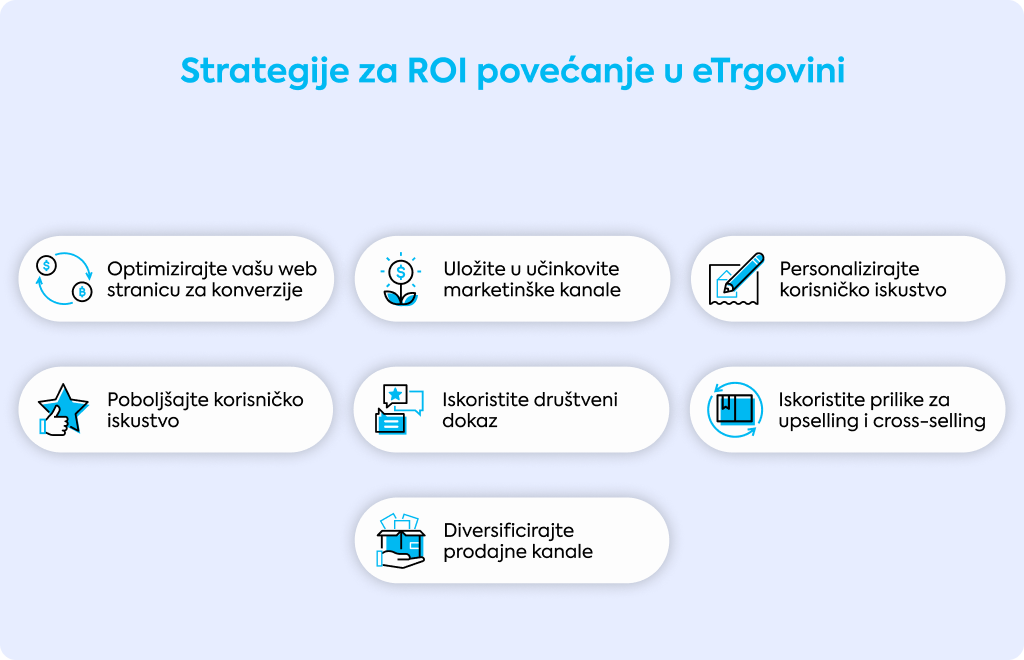 Strategije za ROI povećanje u eTrgovini

Optimizirajte vašu web stranicu za konverzije

Uložite u učinkovite marketinške kanale

Personalizirajte korisničko iskustvo

Poboljšajte korisničko iskustvo

Iskoristite društveni dokaz

Iskoristite prilike za upselling i cross-selling

Diversificirajte prodajne kanale